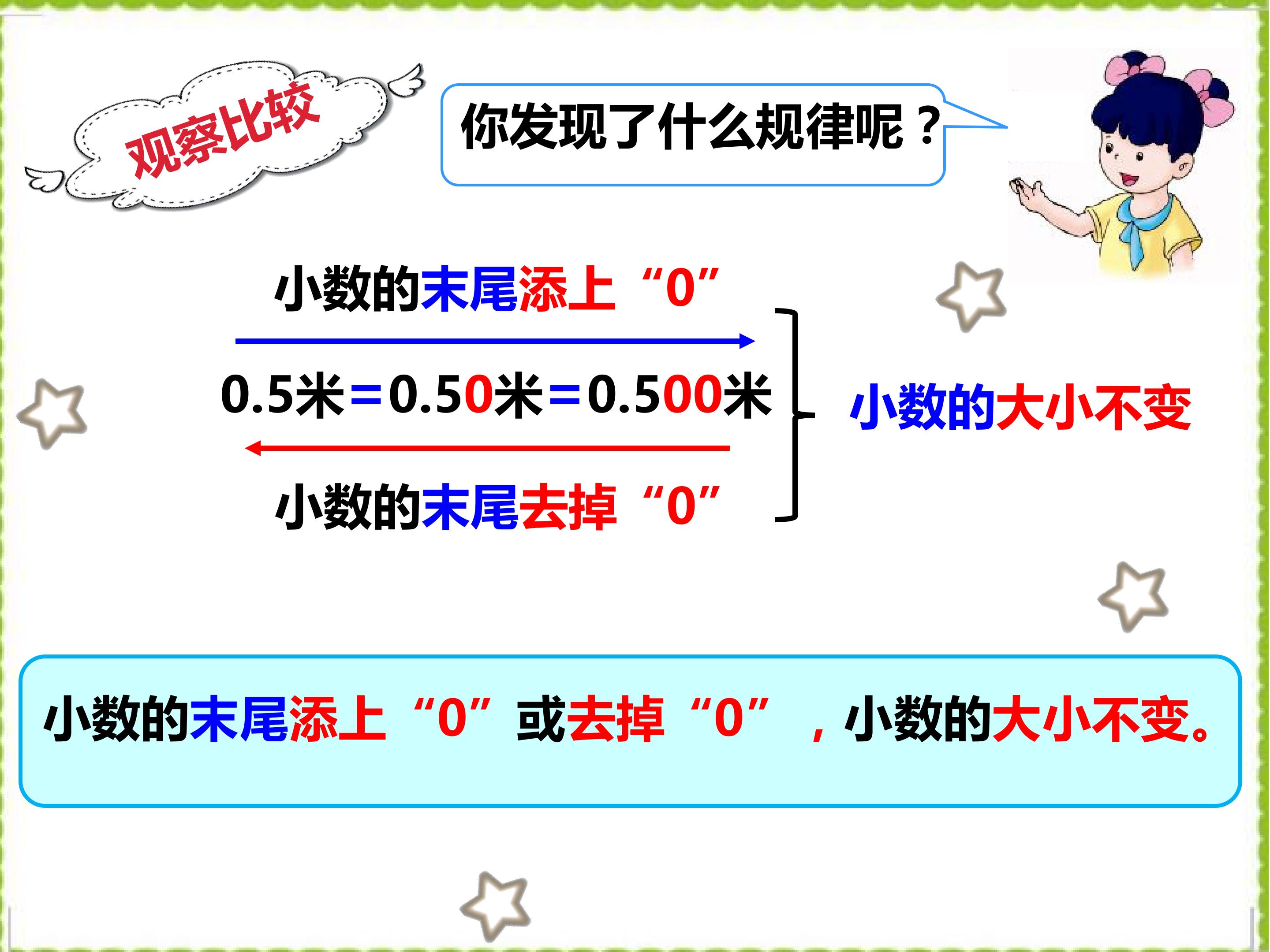 观察比较

你发现了什么规律呢？

小数的末尾添上“0”

0.5米=0.50米=0.500米

小数的末尾去掉“0”

小数的大小不变

小数的末尾添上“0”或去掉“0”，小数的大小不变。